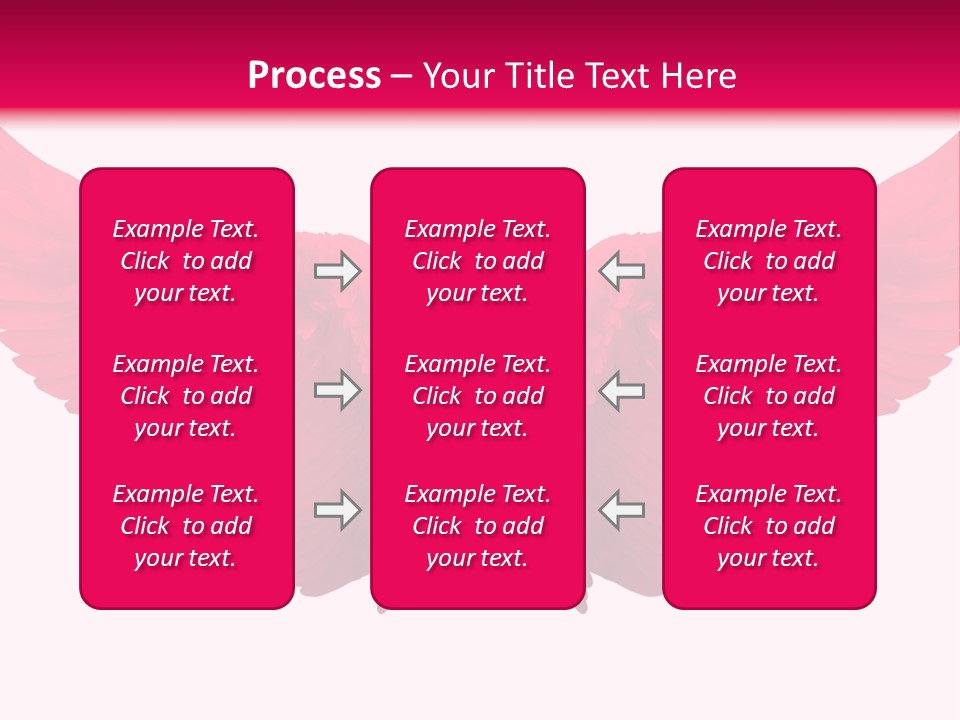 Process – Your Title Text Here

Example Text. Click to add your text.

Example Text. Click to add your text.

Example Text. Click to add your text.

Example Text. Click to add your text.

Example Text. Click to add your text.

Example Text. Click to add your text.

Example Text. Click to add your text.

Example Text. Click to add your text.

Example Text. Click to add your text.